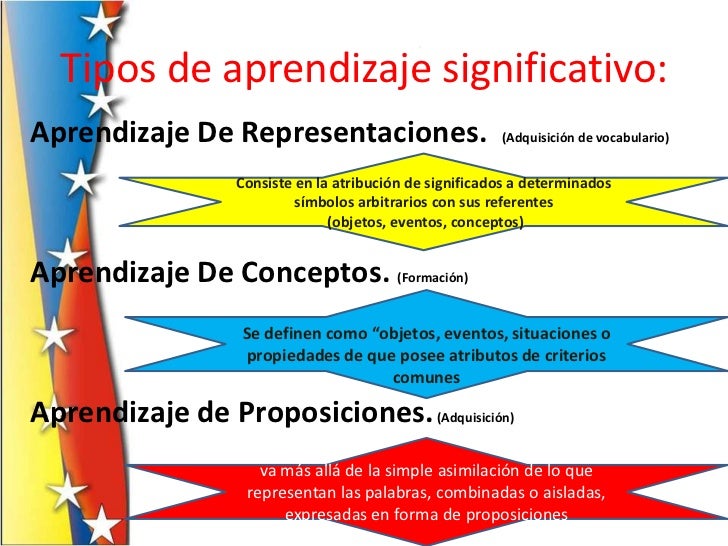 Tipos de aprendizaje significativo:

Aprendizaje De Representaciones. (Adquisición de vocabulario)

Consiste en la atribución de significados a determinados símbolos arbitrarios con sus referentes (objetos, eventos, conceptos)

Aprendizaje De Conceptos. (Formación)

Se definen como “objetos, eventos, situaciones o propiedades de que posee atributos de criterios comunes

Aprendizaje de Proposiciones. (Adquisición)

va más allá de la simple asimilación de lo que representan las palabras, combinadas o aisladas, expresadas en forma de proposiciones